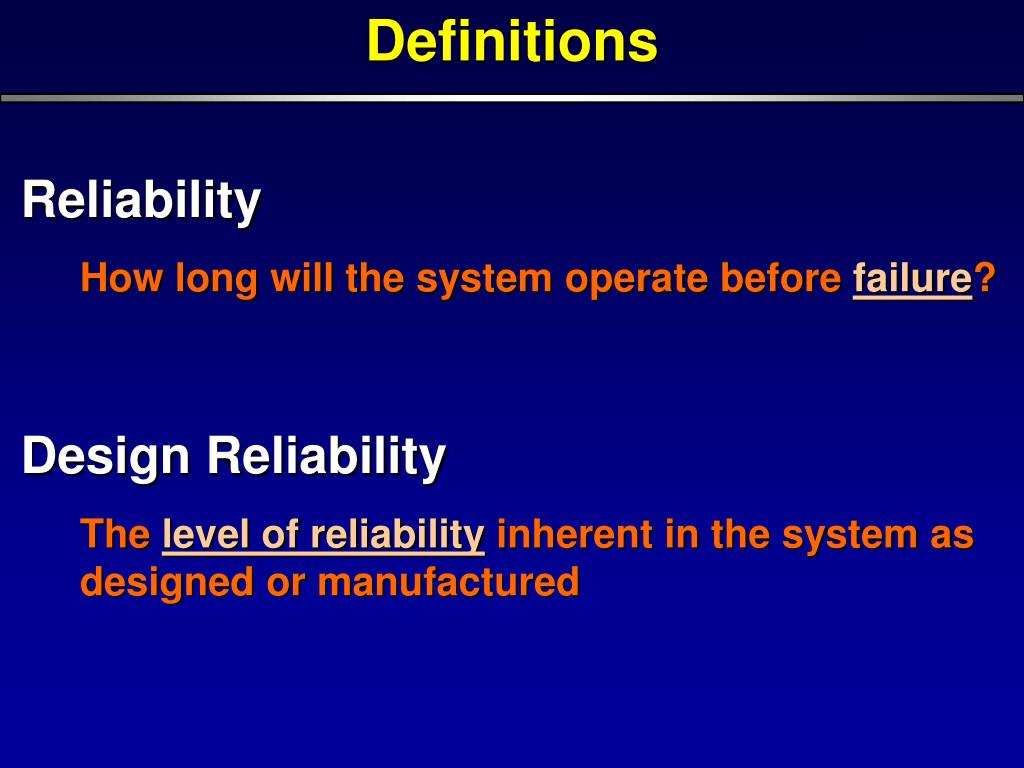 Definitions

Reliability

How long will the system operate before failure?

Design Reliability

The level of reliability inherent in the system as designed or manufactured